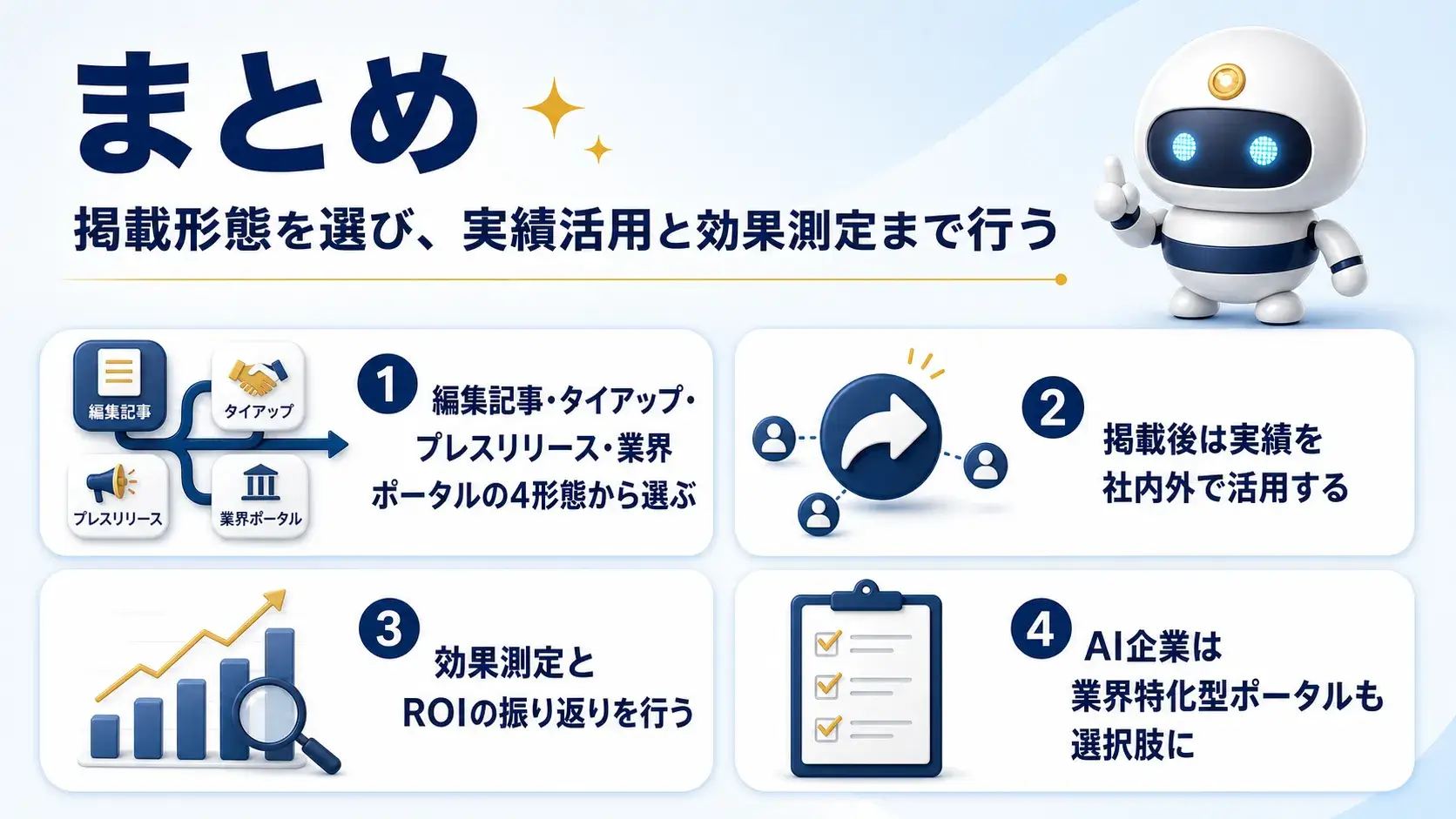 まとめ

掲載形態を選び、実績活用と効果測定まで行う

編集記事

タイアップ

プレスリリース

業界ポータル

1 編集記事・タイアップ・プレスリリース・業界ポータルの4形態から選ぶ

2 掲載後は実績を社内外で活用する

3 効果測定とROIの振り返りを行う

4 AI企業は業界特化型ポータルも選択肢に